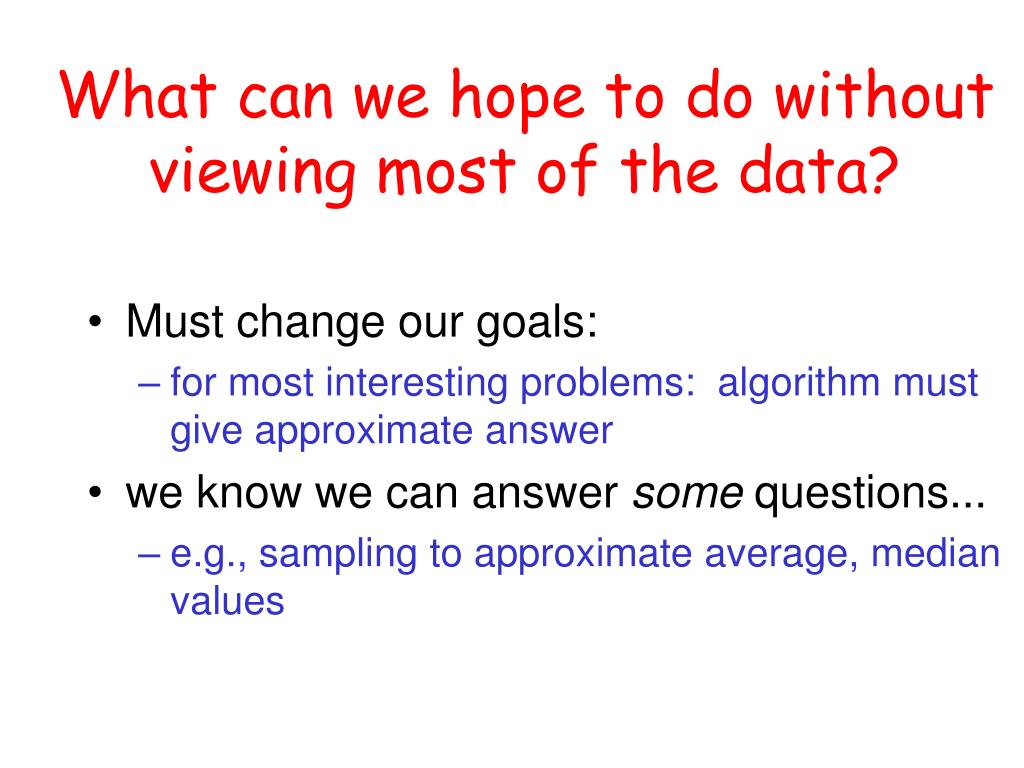 What can we hope to do without viewing most of the data?

• Must change our goals:
– for most interesting problems: algorithm must give approximate answer
• we know we can answer some questions...
– e.g., sampling to approximate average, median values